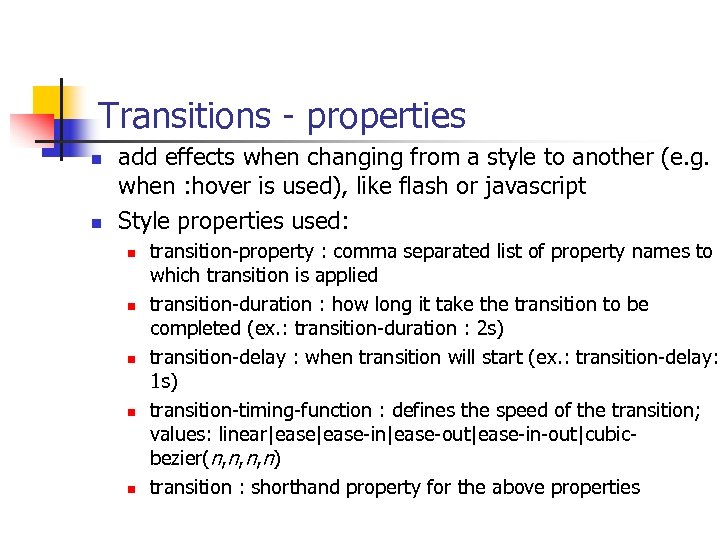 Transitions - properties

add effects when changing from a style to another (e.g. when :hover is used), like flash or javascript

Style properties used:

transition-property : comma separated list of property names to which transition is applied

transition-duration : how long it take the transition to be completed (ex.: transition-duration : 2s)

transition-delay : when transition will start (ex.: transition-delay: 1s)

transition-timing-function : defines the speed of the transition; values: linear|ease|ease-in|ease-out|ease-in-out|cubic-bezier(n,n,n,n)

transition : shorthand property for the above properties